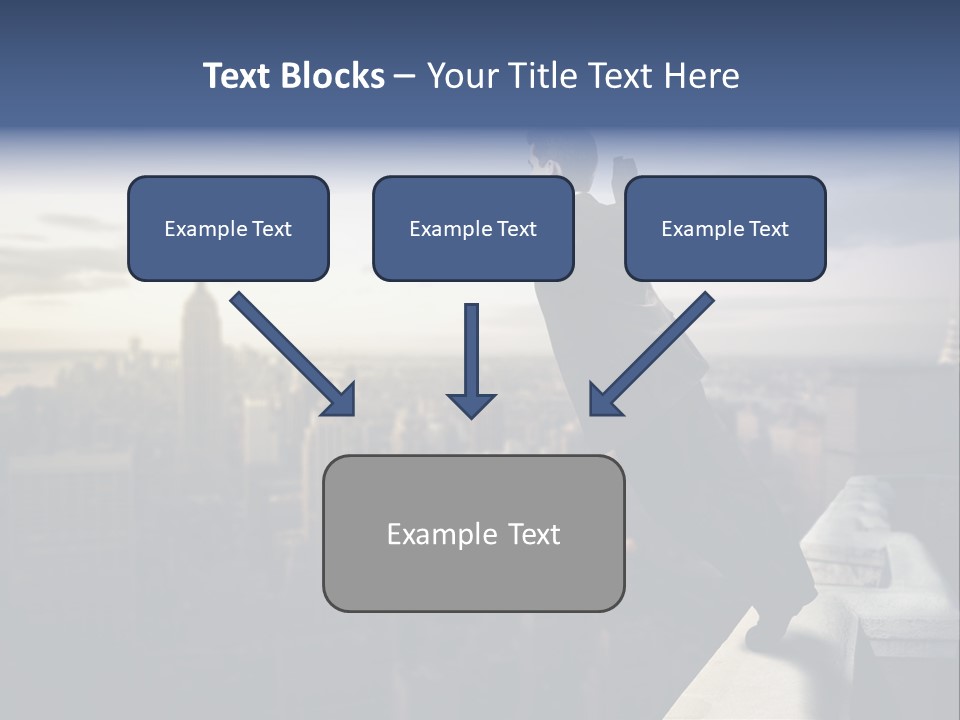 Text Blocks – Your Title Text Here

Example Text

Example Text

Example Text

Example Text